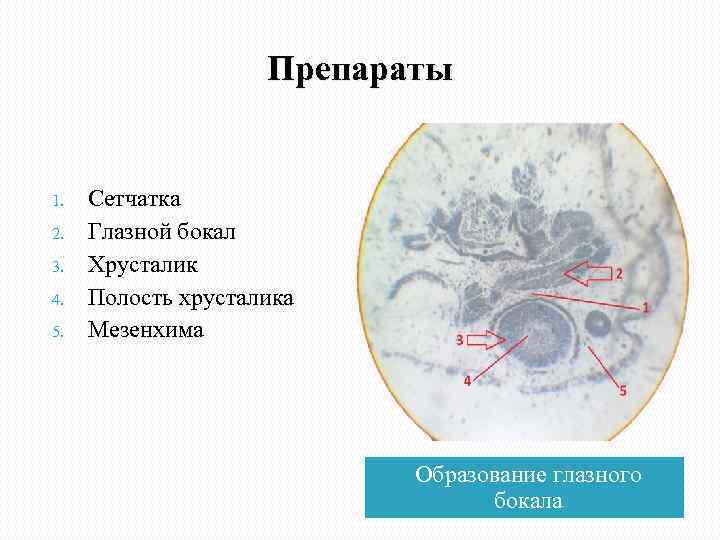 Препараты

1. Сетчатка
2. Глазной бокал
3. Хрусталик
4. Полость хрусталика
5. Мезенхима

2
1
3
4
5

Образование глазного бокала